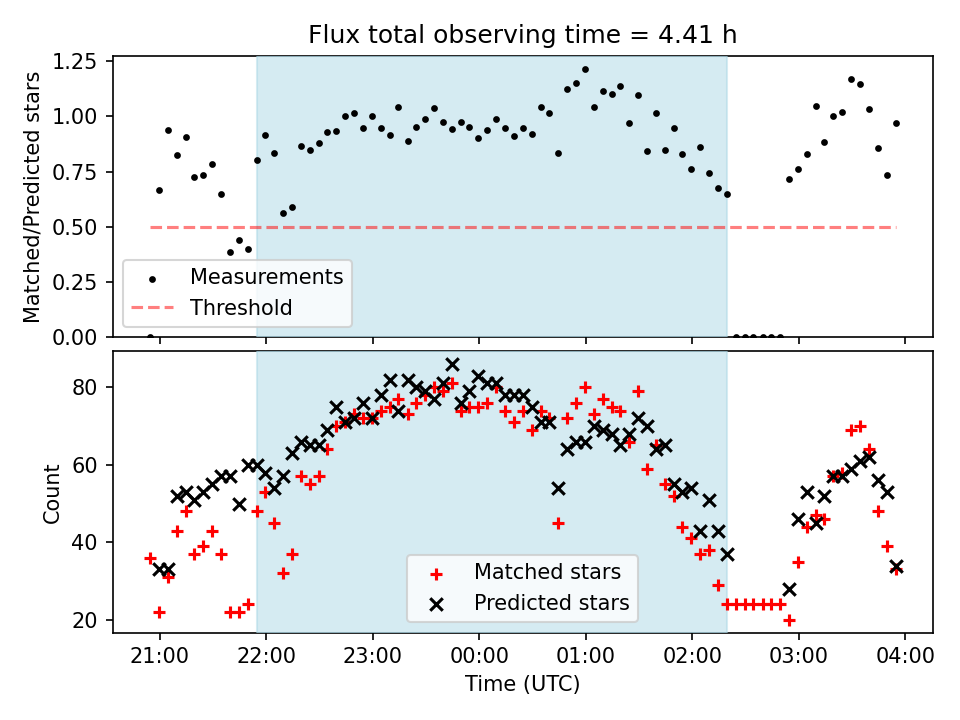 Flux total observing time = 4.41 h

Matched/Predicted stars

1.25
1.00
0.75
0.50
0.25
0.00

Measurements
Threshold

Count

80
60
40
20

Matched stars
Predicted stars

21:00
22:00
23:00
00:00
01:00
02:00
03:00
04:00

Time (UTC)